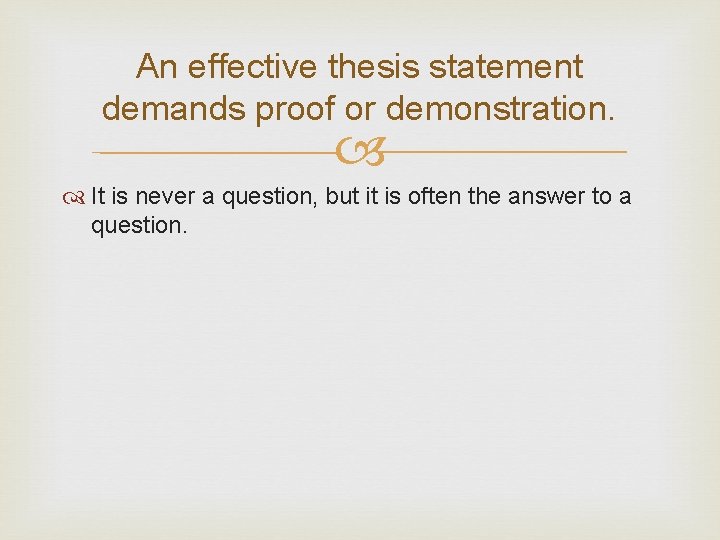 An effective thesis statement demands proof or demonstration.

It is never a question, but it is often the answer to a question.